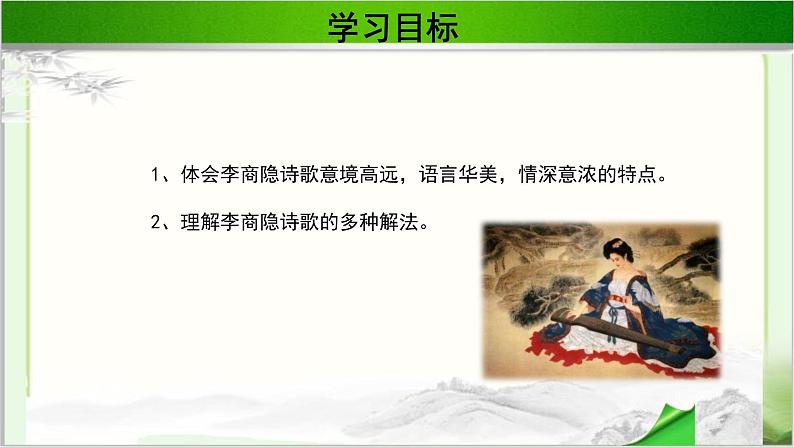 学习目标

1、体会李商隐诗歌意境高远，语言华美，情深意浓的特点。

2、理解李商隐诗歌的多种解法。